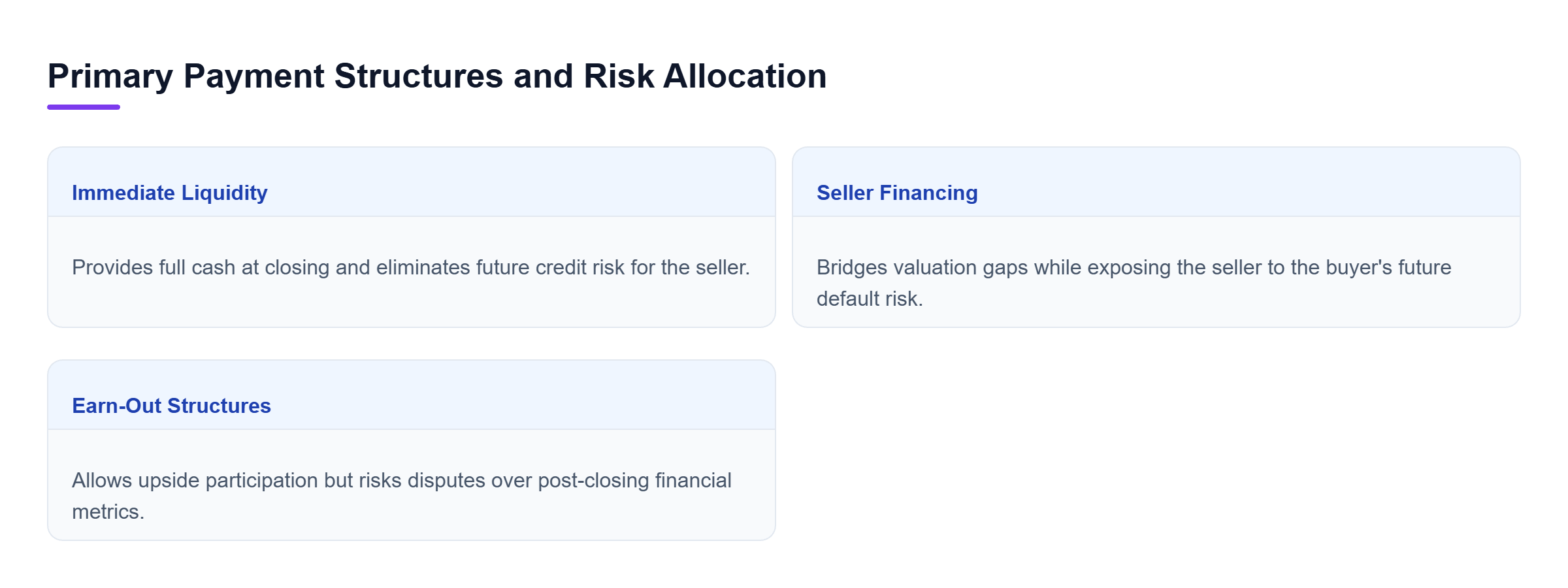 Primary Payment Structures and Risk Allocation

Immediate Liquidity

Provides full cash at closing and eliminates future credit risk for the seller.

Seller Financing

Bridges valuation gaps while exposing the seller to the buyer's future default risk.

Earn-Out Structures

Allows upside participation but risks disputes over post-closing financial metrics.